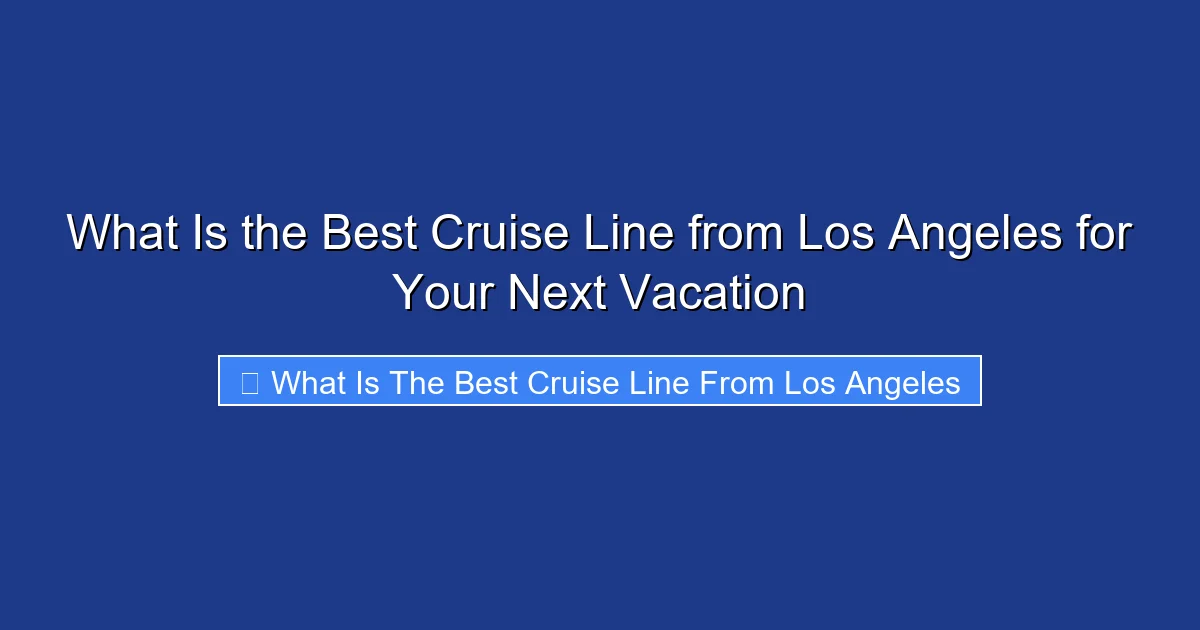 What Is the Best Cruise Line from Los Angeles for Your Next Vacation

What Is The Best Cruise Line From Los Angeles